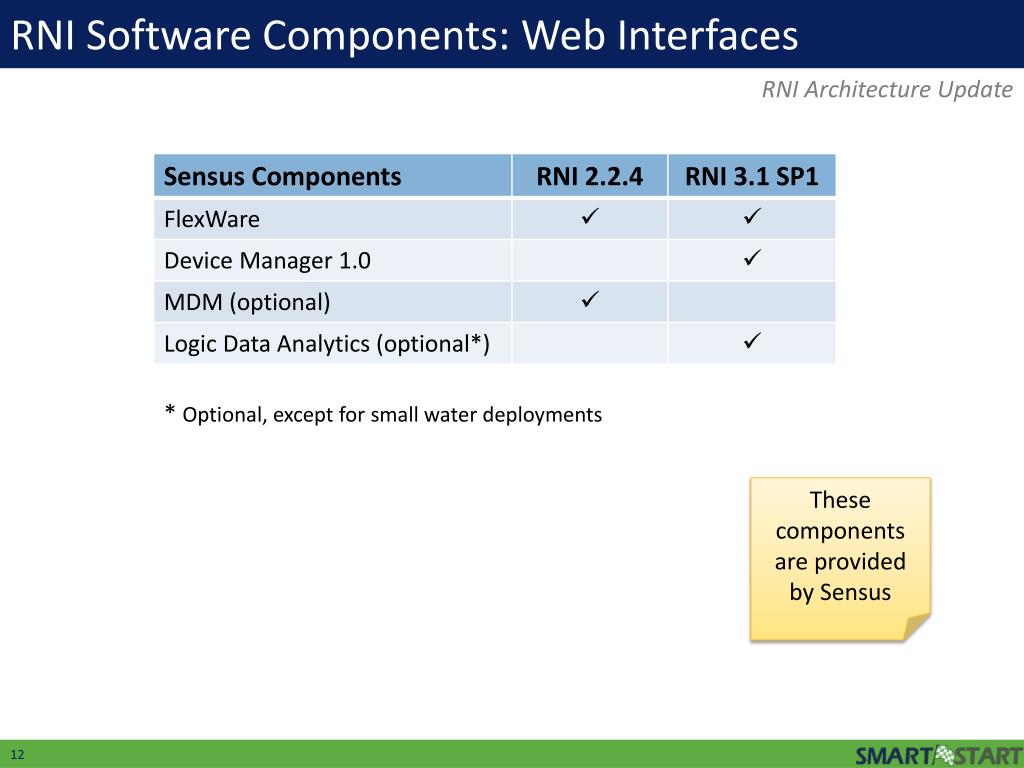 RNI Software Components: Web Interfaces

RNI Architecture Update

| Sensus Components | RNI 2.2.4 | RNI 3.1 SP1 |
|---|---|---|
| FlexWare | ✓ | ✓ |
| Device Manager 1.0 | | ✓ |
| MDM (optional) | ✓ | |
| Logic Data Analytics (optional*) | | ✓ |

* Optional, except for small water deployments

These components are provided by Sensus

12

SMART START